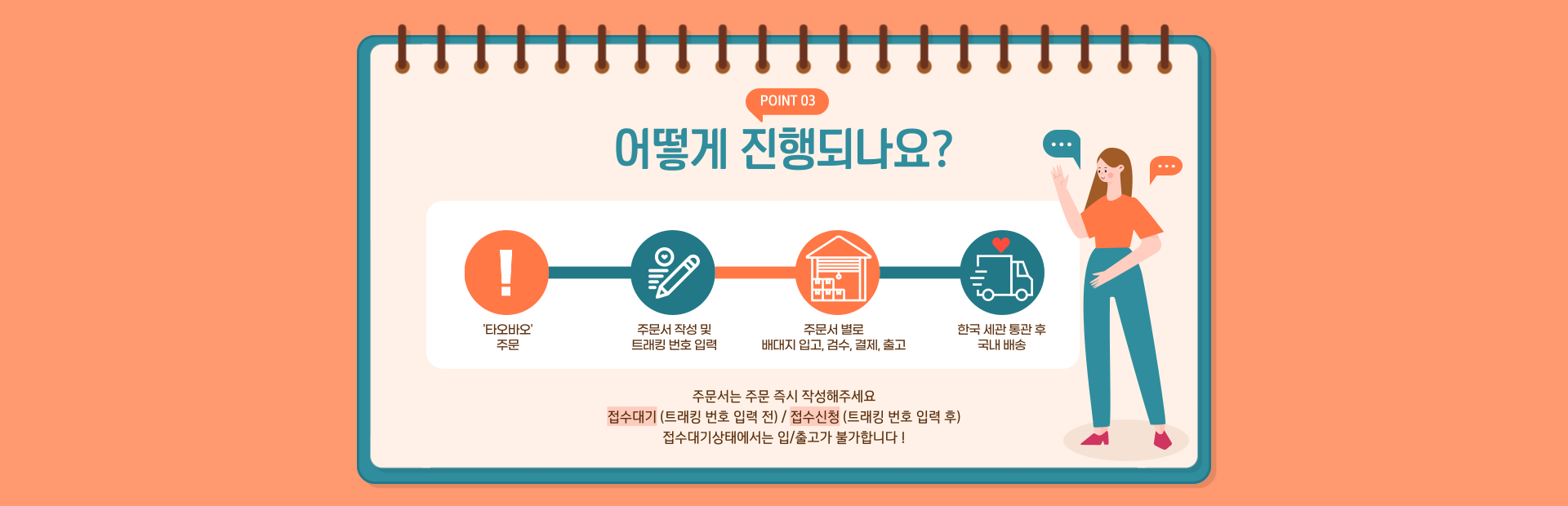 POINT 03

어떻게 진행되나요?

'타오바오'
주문

주문서 작성 및
트래킹 번호 입력

주문서 별로
배대지 입고, 검수, 결제, 출고

한국 세관 통관 후
국내 배송

주문서는 주문 즉시 작성해주세요
접수대기 (트래킹 번호 입력 전) / 접수신청 (트래킹 번호 입력 후)
접수대기상태에서는 입/출고가 불가합니다 !